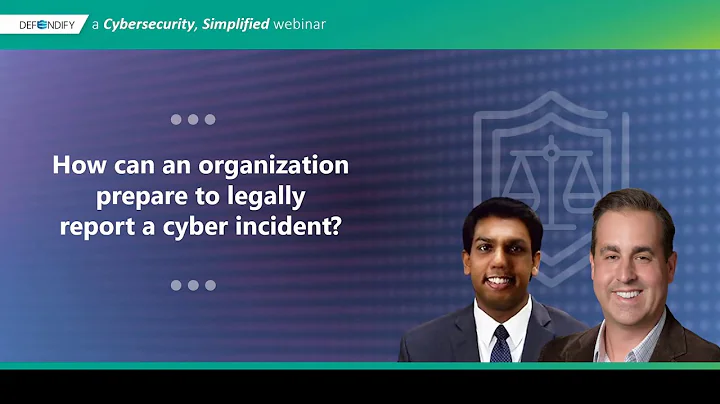 DEFENDIFY a Cybersecurity, Simplified webinar

How can an organization prepare to legally report a cyber incident?